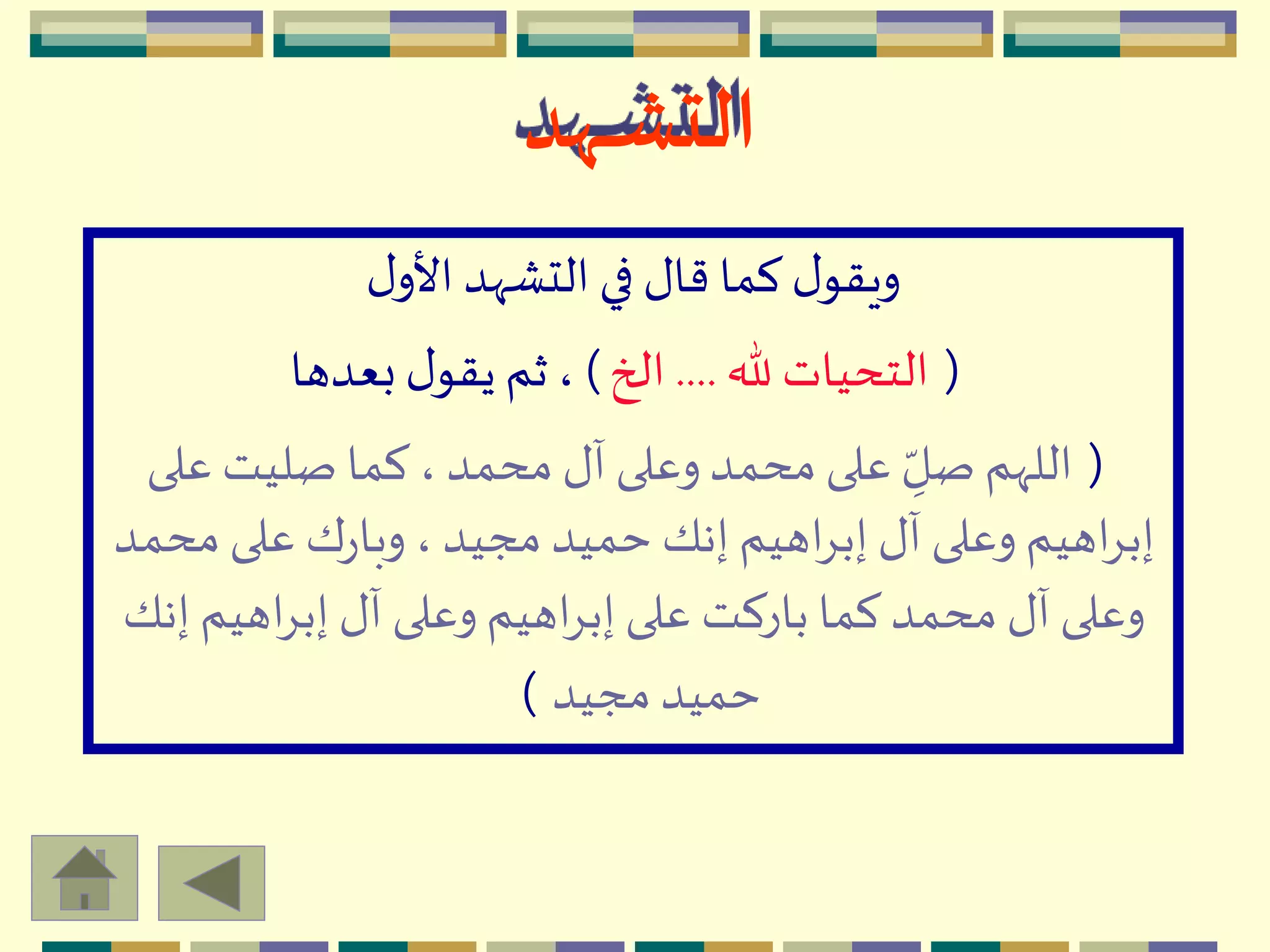 التشهد

ويقول كما قال في التشهد الأول

( التحيات لله .... الخ ) ، ثم يقول بعدها

( اللهم صلِّ على محمد وعلى آل محمد ، كما صليت على إبراهيم وعلى آل إبراهيم إنك حميد مجيد ، وبارك على محمد وعلى آل محمد كما باركت على إبراهيم وعلى آل إبراهيم إنك حميد مجيد )